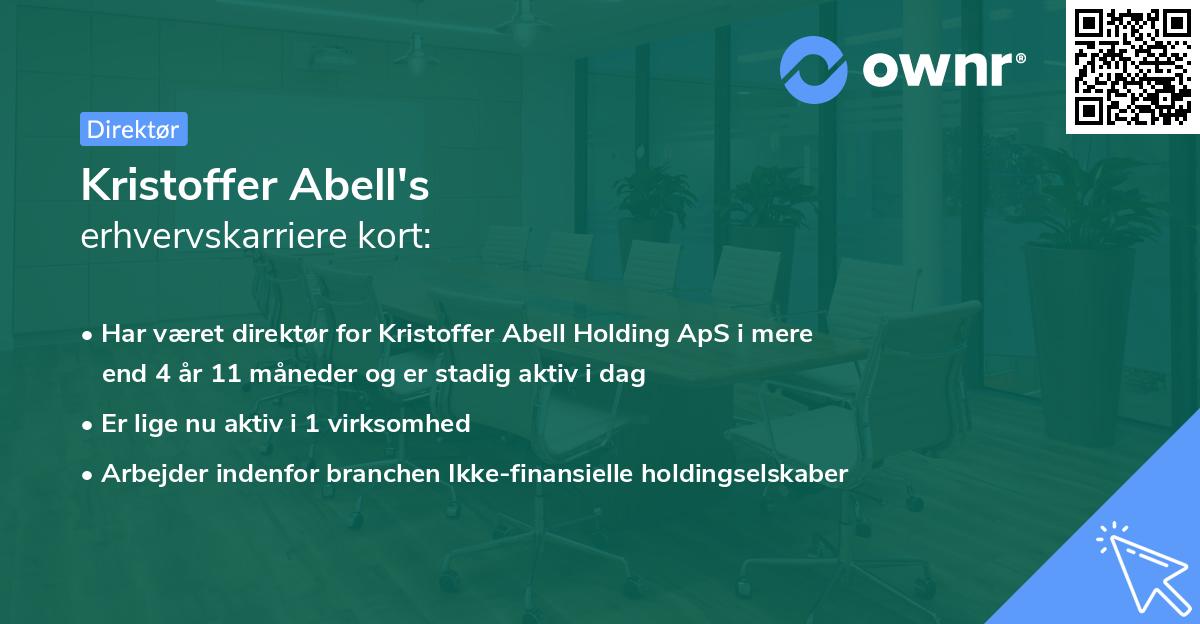 ownr®

Direktør

Kristoffer Abell's
erhvervskarriere kort:

• Har været direktør for Kristoffer Abell Holding ApS i mere end 4 år 11 måneder og er stadig aktiv i dag
• Er lige nu aktiv i 1 virksomhed
• Arbejder indenfor branchen Ikke-finansielle holdingselskaber